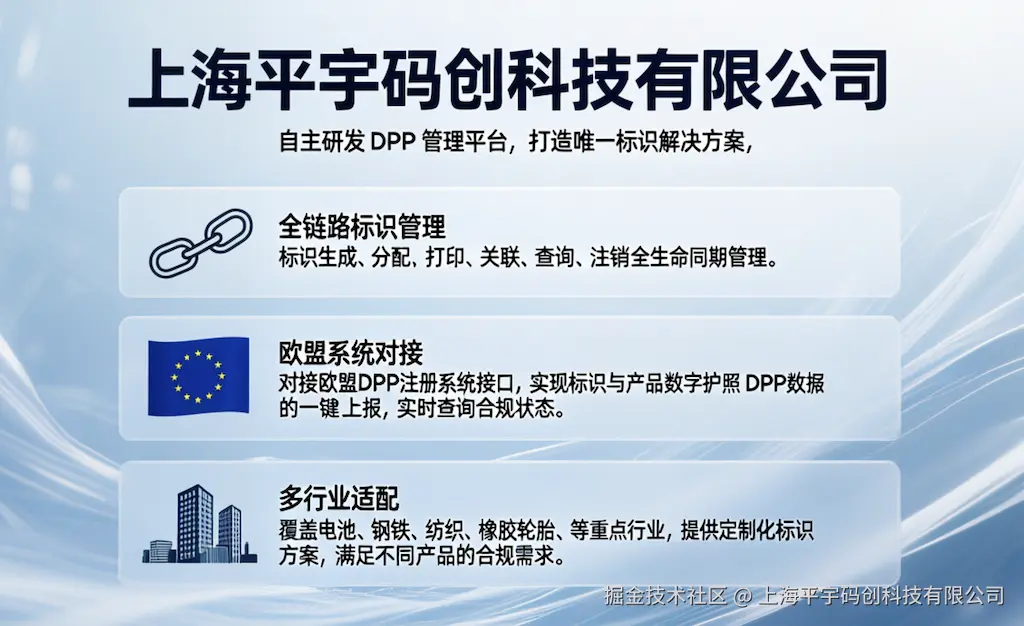 上海平宇码创科技有限公司

自主研发 DPP 管理平台，打造唯一标识解决方案，

全链路标识管理
标识生成、分配、打印、关联、查询、注销全生命同期管理。

欧盟系统对接
对接欧盟DPP注册系统接口，实现标识与产品数字护照 DPP数据的一键上报，实时查询合规状态。

多行业适配
覆盖电池、钢铁、纺织、橡胶轮胎、等重点行业，提供定制化标识方案，满足不同产品的合规需求。

掘金技术社区 @ 上海平宇码创科技有限公司